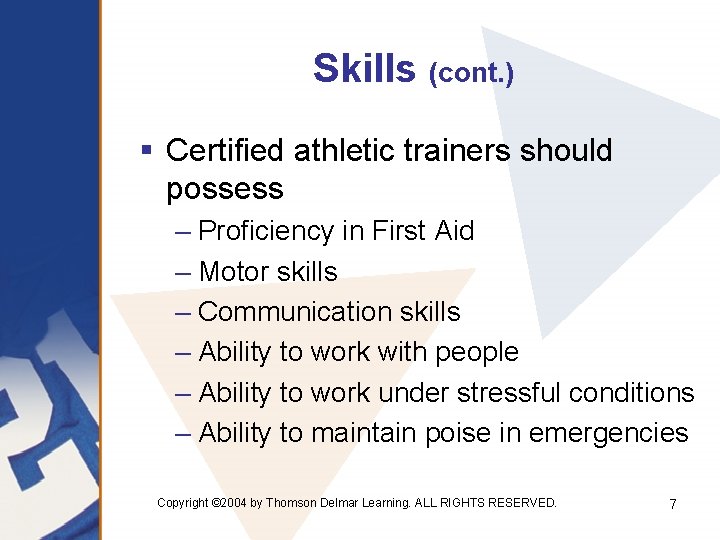 Skills (cont.)

▪ Certified athletic trainers should possess

– Proficiency in First Aid

– Motor skills

– Communication skills

– Ability to work with people

– Ability to work under stressful conditions

– Ability to maintain poise in emergencies

Copyright ©2004 by Thomson Delmar Learning. ALL RIGHTS RESERVED.

7